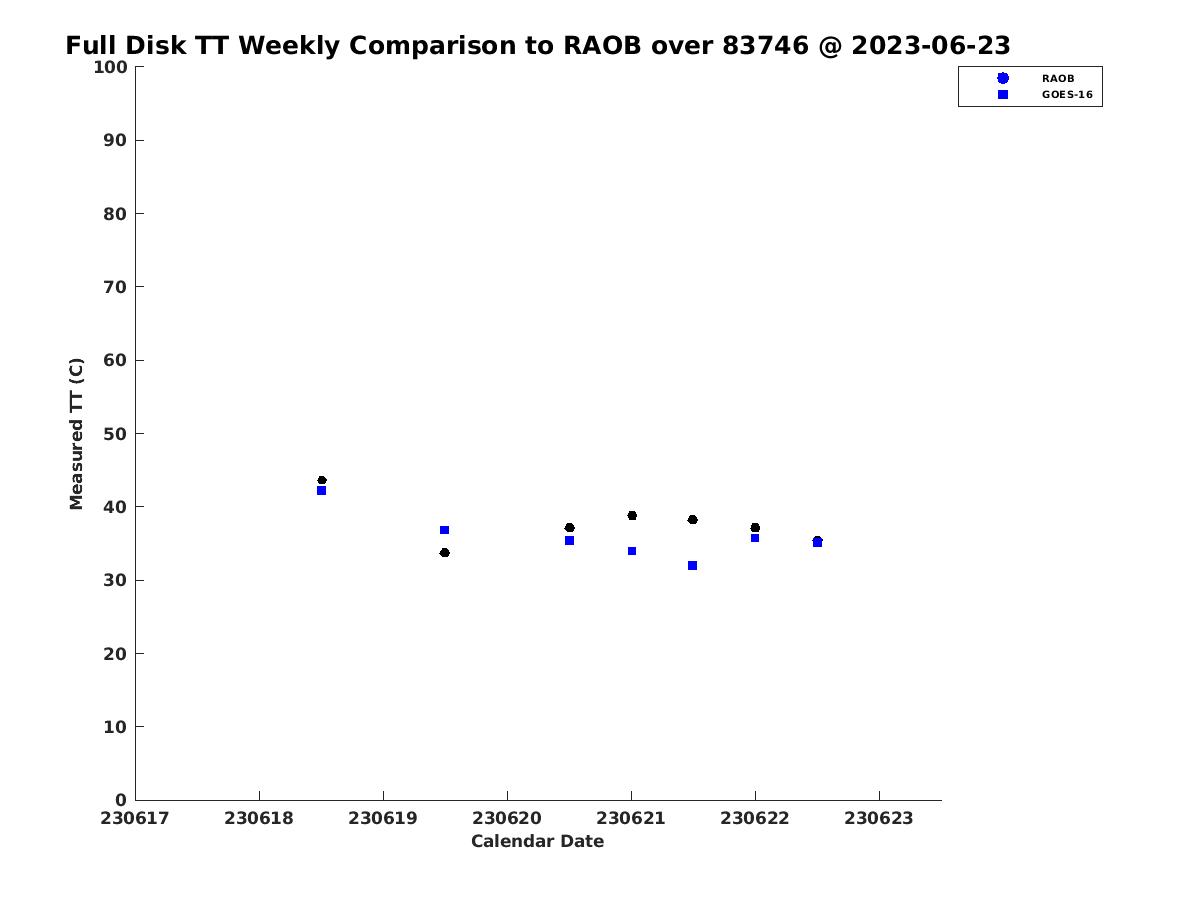 Full Disk TT Weekly Comparison to RAOB over 83746 @ 2023-06-23

RAOB
GOES-16

Measured TT (C)

100
90
80
70
60
50
40
30
20
10
0

230617 230618 230619 230620 230621 230622 230623

Calendar Date